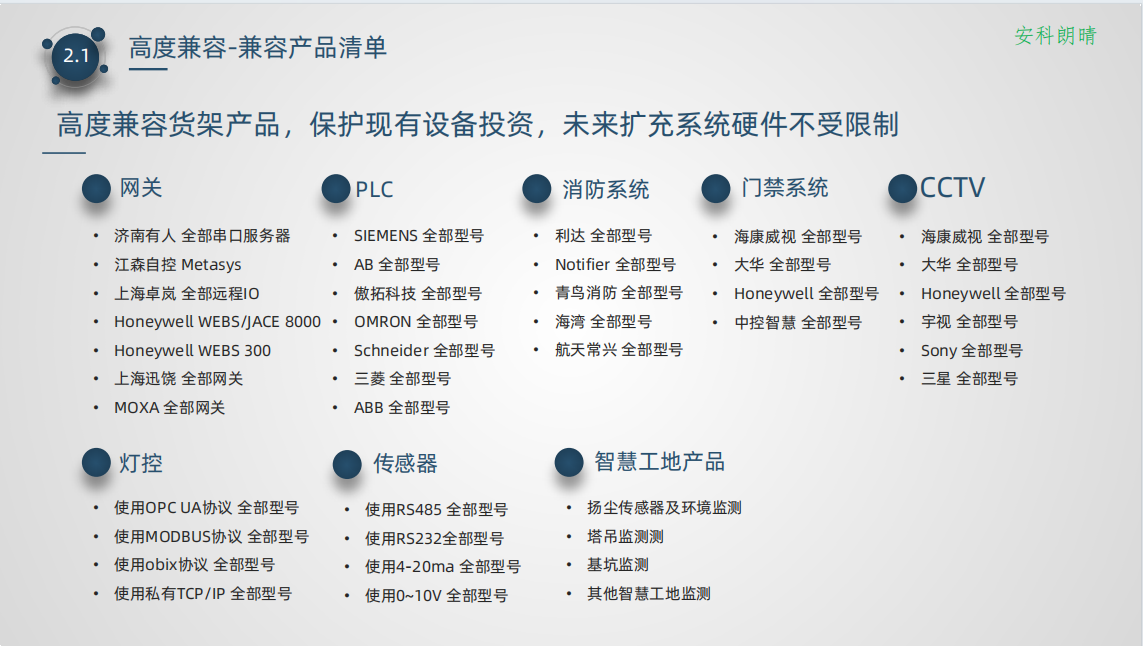 2.1 高度兼容-兼容产品清单

安科朗晴

高度兼容货架产品，保护现有设备投资，未来扩充系统硬件不受限制

网关
• 济南有人 全部串口服务器
• 江森自控 Metasys
• 上海卓岚 全部远程IO
• Honeywell WEBS/JACE 8000
• Honeywell WEBS 300
• 上海迅饶 全部网关
• MOXA 全部网关

PLC
• SIEMENS 全部型号
• AB 全部型号
• 傲拓科技 全部型号
• OMRON 全部型号
• Schneider 全部型号
• 三菱 全部型号
• ABB 全部型号

消防系统
• 利达 全部型号
• Notifier 全部型号
• 青鸟消防 全部型号
• 海湾 全部型号
• 航天常兴 全部型号

门禁系统
• 海康威视 全部型号
• 大华 全部型号
• Honeywell 全部型号
• 中控智慧 全部型号

CCTV
• 海康威视 全部型号
• 大华 全部型号
• Honeywell 全部型号
• 宇视 全部型号
• Sony 全部型号
• 三星 全部型号

灯控
• 使用OPC UA协议 全部型号
• 使用MODBUS协议 全部型号
• 使用obix协议 全部型号
• 使用私有TCP/IP 全部型号

传感器
• 使用RS485 全部型号
• 使用RS232全部型号
• 使用4-20ma 全部型号
• 使用0~10V 全部型号

智慧工地产品
• 扬尘传感器及环境监测
• 塔吊监测测
• 基坑监测
• 其他智慧工地监测